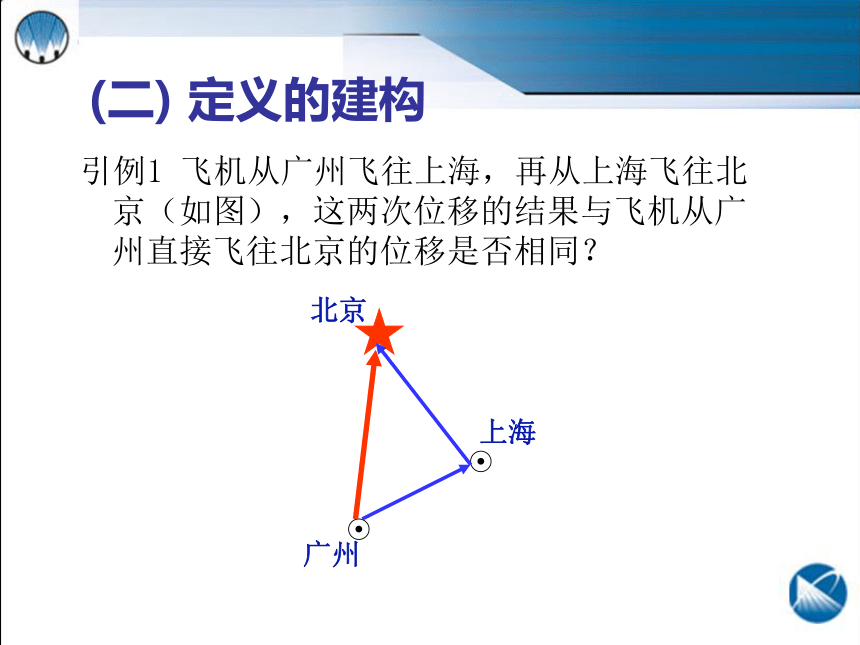 (二) 定义的建构

引例1 飞机从广州飞往上海，再从上海飞往北京（如图），这两次位移的结果与飞机从广州直接飞往北京的位移是否相同？

北京

上海

广州